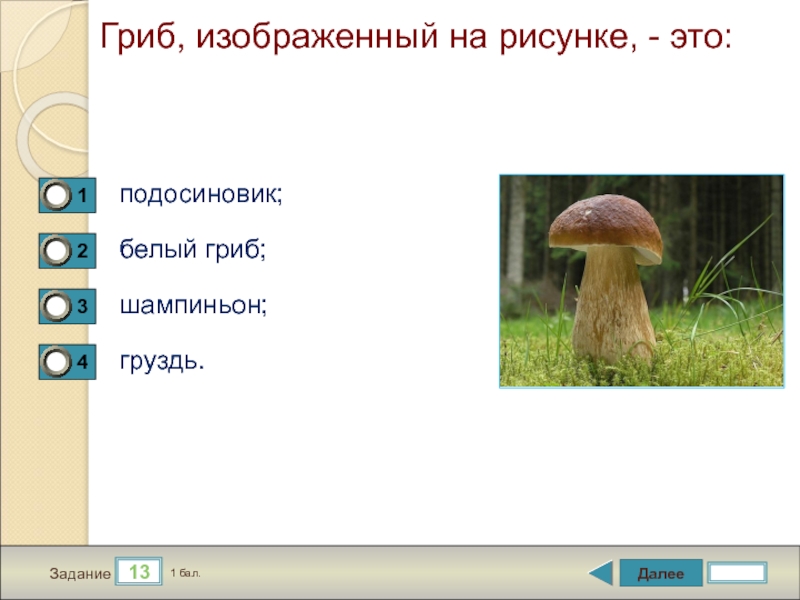 Гриб, изображенный на рисунке, - это:

1 подосиновик;

2 белый гриб;

3 шампиньон;

4 груздь.

Задание 13 1 бал.

Далее